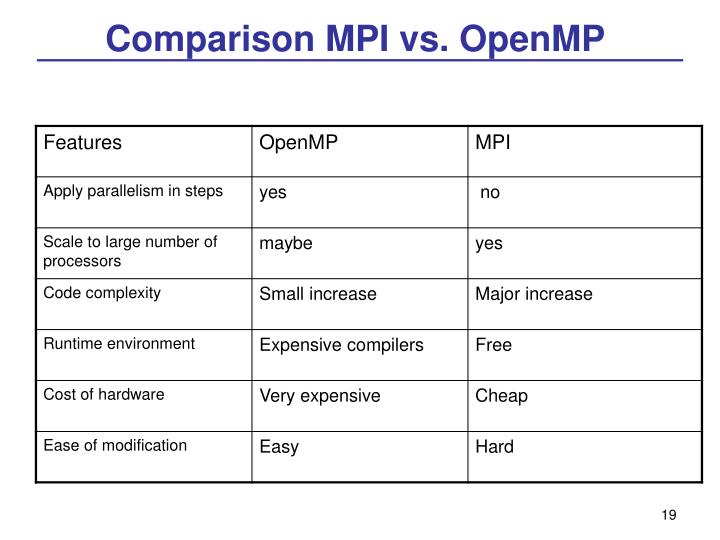 Comparison MPI vs. OpenMP

| Features | OpenMP | MPI |
|---|---|---|
| Apply parallelism in steps | yes | no |
| Scale to large number of processors | maybe | yes |
| Code complexity | Small increase | Major increase |
| Runtime environment | Expensive compilers | Free |
| Cost of hardware | Very expensive | Cheap |
| Ease of modification | Easy | Hard |

19